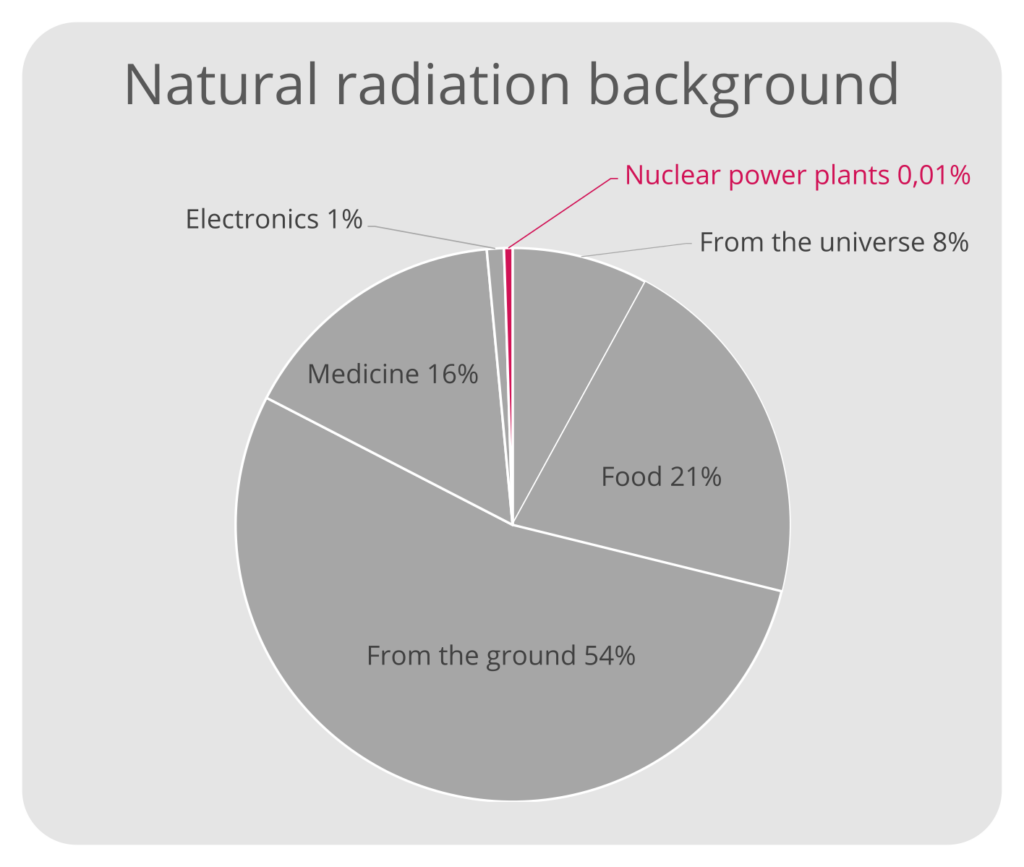 Natural radiation background

Nuclear power plants 0,01%

Electronics 1%

From the universe 8%

Medicine 16%

Food 21%

From the ground 54%